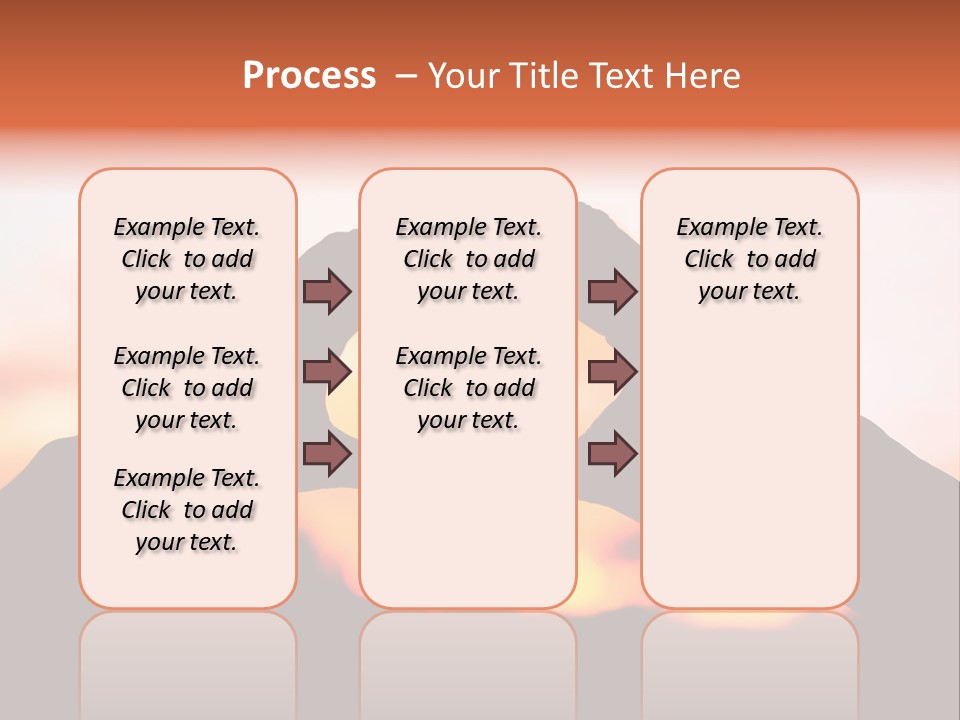 Process – Your Title Text Here

Example Text. Click to add your text.

Example Text. Click to add your text.

Example Text. Click to add your text.

Example Text. Click to add your text.

Example Text. Click to add your text.

Example Text. Click to add your text.